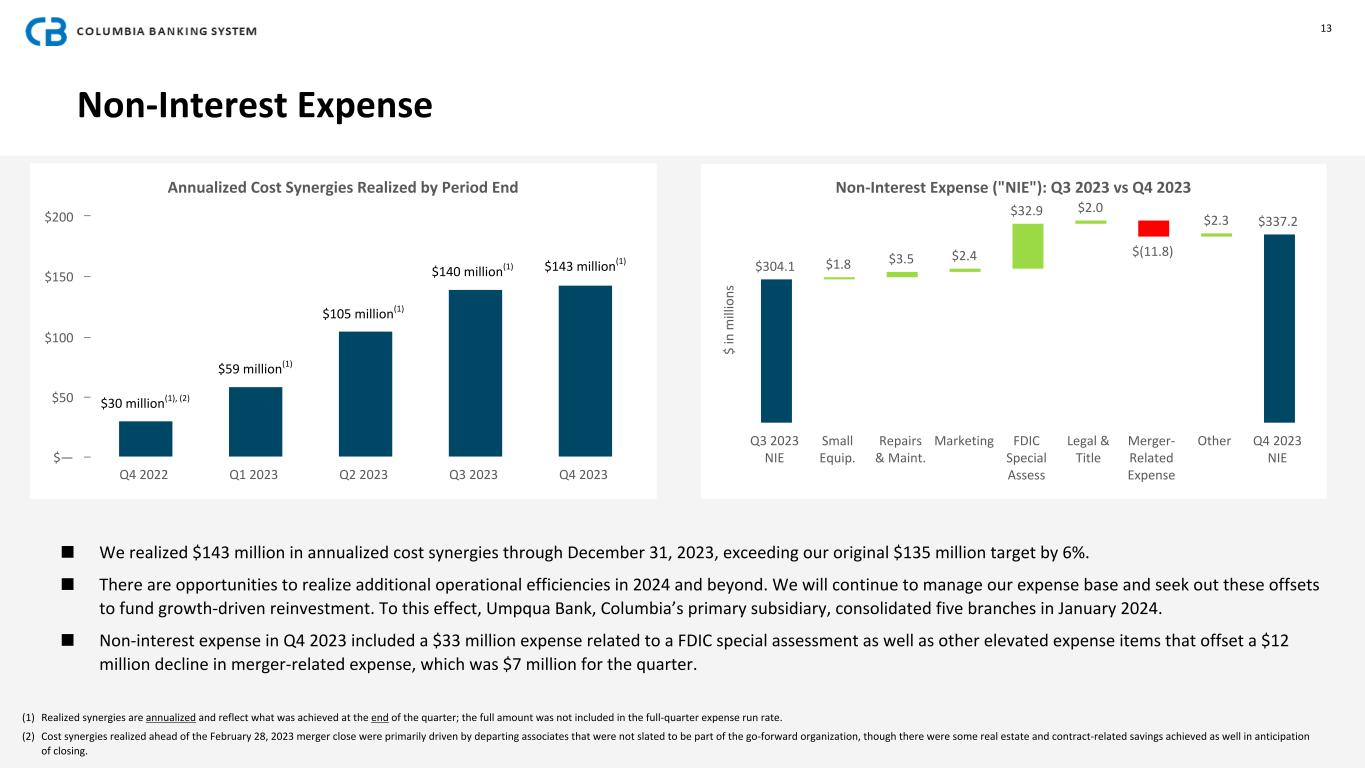 COLUMBIA BANKING SYSTEM

13

Non-Interest Expense

Annualized Cost Synergies Realized by Period End

$200
$150
$100
$50
$—

$30 million$^{(1), (2)}$
$59 million$^{(1)}$
$105 million$^{(1)}$
$140 million$^{(1)}$
$143 million$^{(1)}$

Q4 2022 Q1 2023 Q2 2023 Q3 2023 Q4 2023

Non-Interest Expense ("NIE"): Q3 2023 vs Q4 2023

$ in millions

$304.1 $1.8 $3.5 $2.4 $32.9 $2.0 $(11.8) $2.3 $337.2

Q3 2023 NIE
Small Equip.
Repairs & Maint.
Marketing
FDIC Special Assess
Legal & Title
Merger-Related Expense
Other
Q4 2023 NIE

■ We realized $143 million in annualized cost synergies through December 31, 2023, exceeding our original $135 million target by 6%.

■ There are opportunities to realize additional operational efficiencies in 2024 and beyond. We will continue to manage our expense base and seek out these offsets to fund growth-driven reinvestment. To this effect, Umpqua Bank, Columbia's primary subsidiary, consolidated five branches in January 2024.

■ Non-interest expense in Q4 2023 included a $33 million expense related to a FDIC special assessment as well as other elevated expense items that offset a $12 million decline in merger-related expense, which was $7 million for the quarter.

(1) Realized synergies are annualized and reflect what was achieved at the end of the quarter; the full amount was not included in the full-quarter expense run rate.
(2) Cost synergies realized ahead of the February 28, 2023 merger close were primarily driven by departing associates that were not slated to be part of the go-forward organization, though there were some real estate and contract-related savings achieved as well in anticipation of closing.